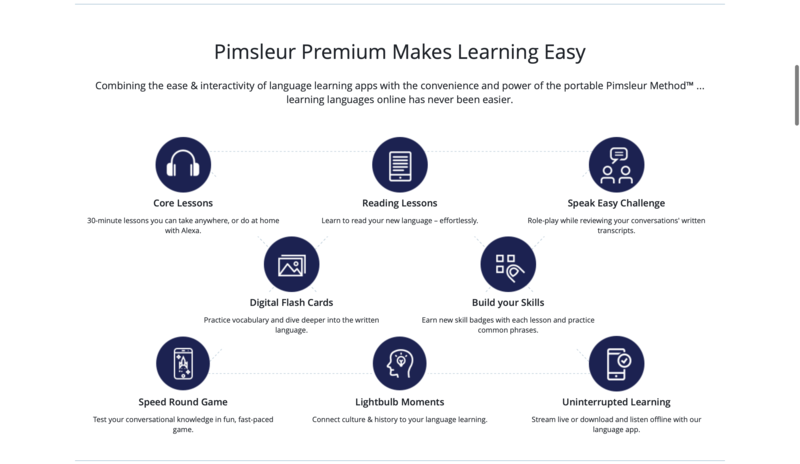 Pimsleur Premium Makes Learning Easy

Combining the ease & interactivity of language learning apps with the convenience and power of the portable Pimsleur Method™ ... learning languages online has never been easier.

Core Lessons

30-minute lessons you can take anywhere, or do at home with Alexa.

Reading Lessons

Learn to read your new language – effortlessly.

Speak Easy Challenge

Role-play while reviewing your conversations' written transcripts.

Digital Flash Cards

Practice vocabulary and dive deeper into the written language.

Build your Skills

Earn new skill badges with each lesson and practice common phrases.

Speed Round Game

Test your conversational knowledge in fun, fast-paced game.

Lightbulb Moments

Connect culture & history to your language learning.

Uninterrupted Learning

Stream live or download and listen offline with our language app.